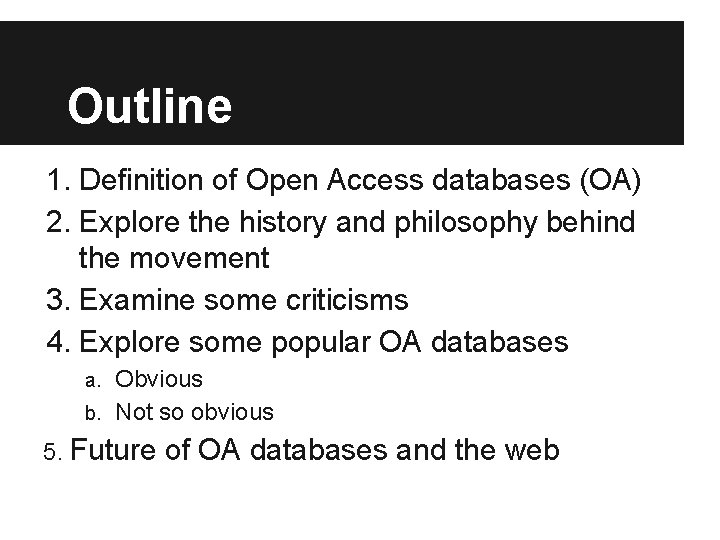 Outline

1. Definition of Open Access databases (OA)
2. Explore the history and philosophy behind the movement
3. Examine some criticisms
4. Explore some popular OA databases
a. Obvious
b. Not so obvious
5. Future of OA databases and the web